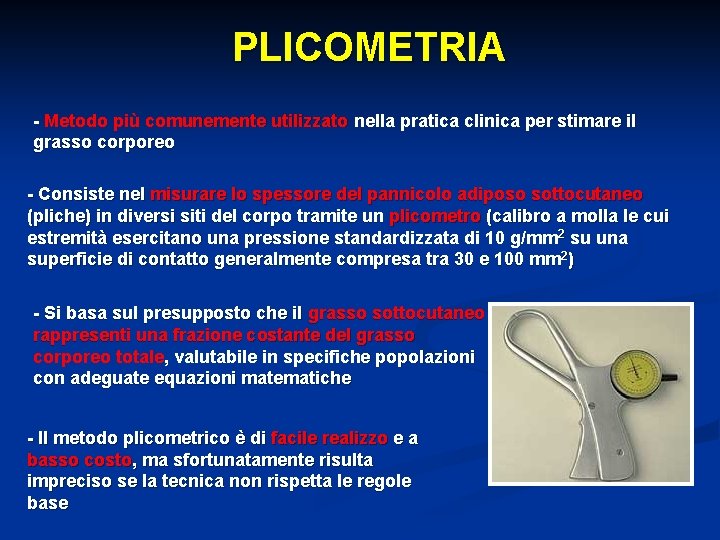 PLICOMETRIA

- Metodo più comunemente utilizzato nella pratica clinica per stimare il grasso corporeo

- Consiste nel misurare lo spessore del pannicolo adiposo sottocutaneo (pliche) in diversi siti del corpo tramite un plicometro (calibro a molla le cui estremità esercitano una pressione standardizzata di 10 g/mm$^2$ su una superficie di contatto generalmente compresa tra 30 e 100 mm$^2$)

- Si basa sul presupposto che il grasso sottocutaneo rappresenti una frazione costante del grasso corporeo totale, valutabile in specifiche popolazioni con adeguate equazioni matematiche

- Il metodo plicometrico è di facile realizzo e a basso costo, ma sfortunatamente risulta impreciso se la tecnica non rispetta le regole base